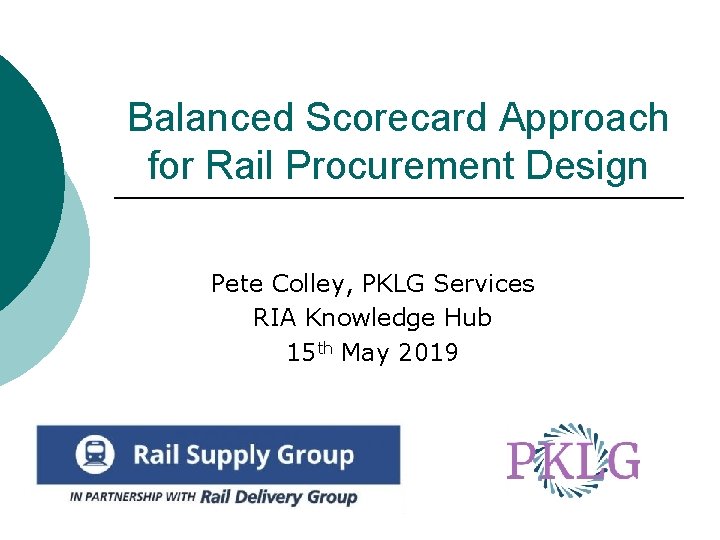 Balanced Scorecard Approach for Rail Procurement Design

Pete Colley, PKLG Services
RIA Knowledge Hub
15th May 2019

Rail Supply Group
IN PARTNERSHIP WITH Rail Delivery Group

PKLG